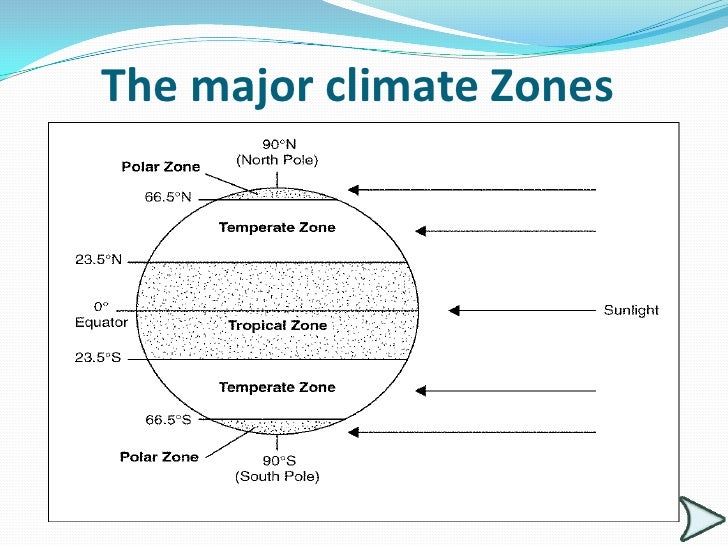 The major climate Zones

90°N
(North Pole)
Polar Zone
66.5°N
Temperate Zone
23.5°N
0°
Equator
Tropical Zone
Sunlight
23.5°S
Temperate Zone
66.5°S
Polar Zone
90°S
(South Pole)